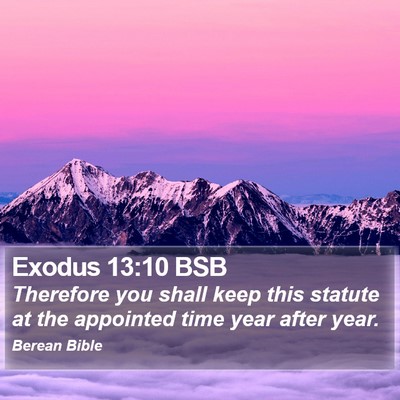 Exodus 13:10 BSB

Therefore you shall keep this statute at the appointed time year after year.

Berean Bible